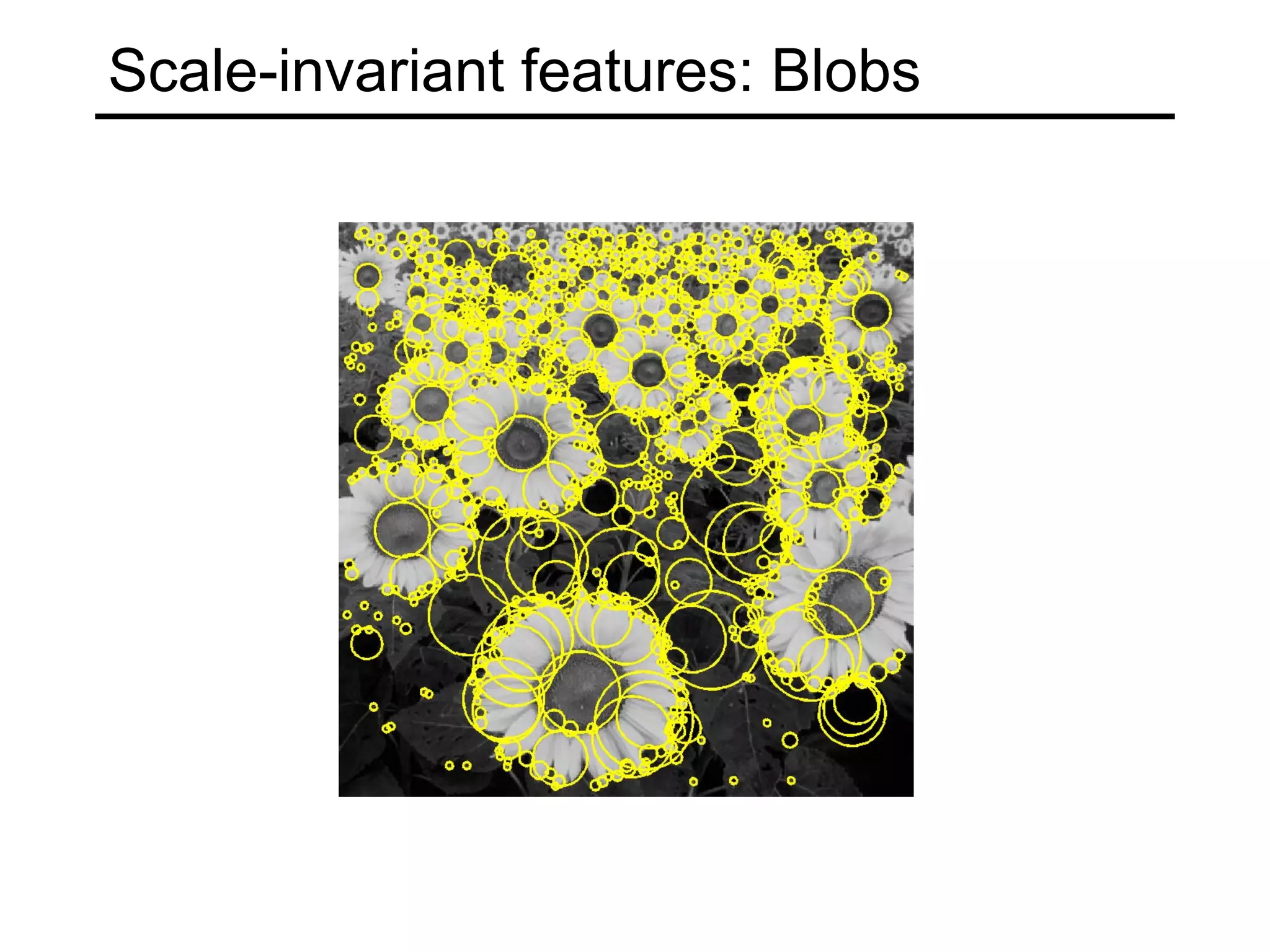 Scale-invariant features: Blobs